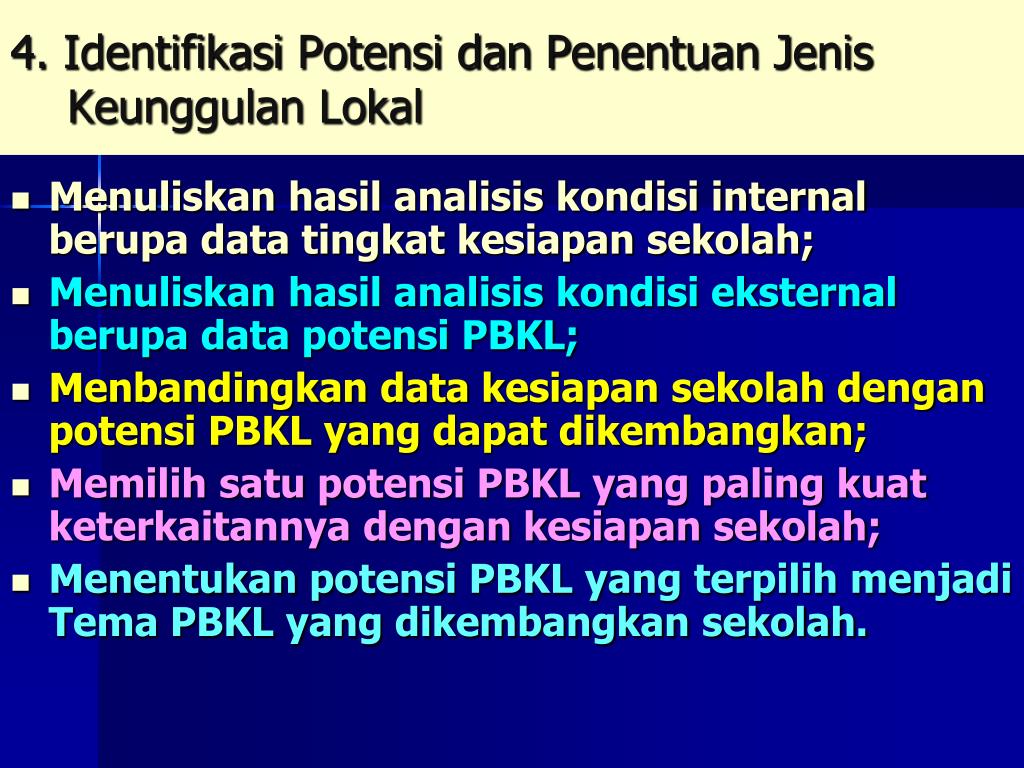 4. Identifikasi Potensi dan Penentuan Jenis Keunggulan Lokal

- Menuliskan hasil analisis kondisi internal berupa data tingkat kesiapan sekolah;
- Menuliskan hasil analisis kondisi eksternal berupa data potensi PBKL;
- Menbandingkan data kesiapan sekolah dengan potensi PBKL yang dapat dikembangkan;
- Memilih satu potensi PBKL yang paling kuat keterkaitannya dengan kesiapan sekolah;
- Menentukan potensi PBKL yang terpilih menjadi Tema PBKL yang dikembangkan sekolah.